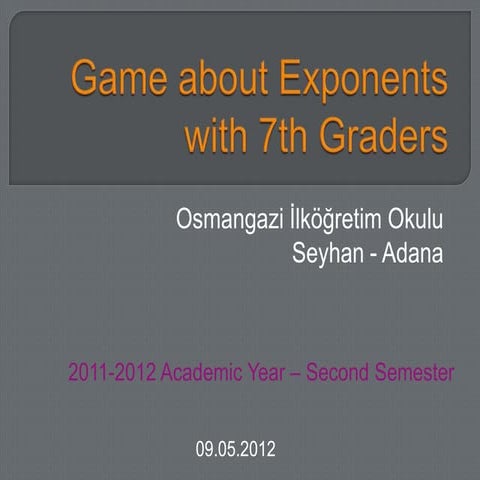 Game about Exponents with 7th Graders

Osmangazi İlköğretim Okulu
Seyhan - Adana

2011-2012 Academic Year – Second Semester

09.05.2012